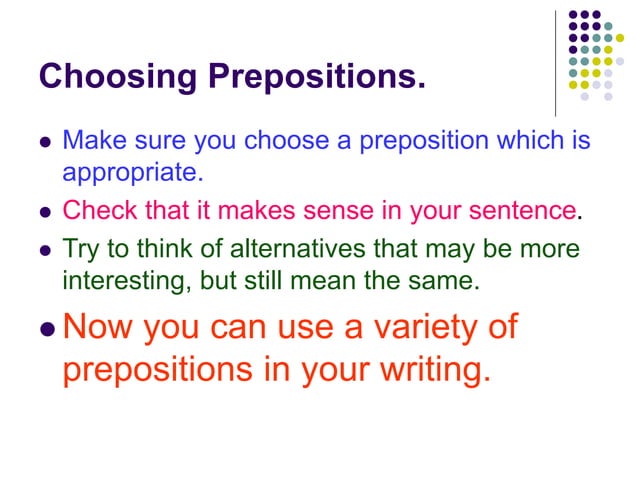 Choosing Prepositions.

- Make sure you choose a preposition which is appropriate.
- Check that it makes sense in your sentence.
- Try to think of alternatives that may be more interesting, but still mean the same.
- Now you can use a variety of prepositions in your writing.